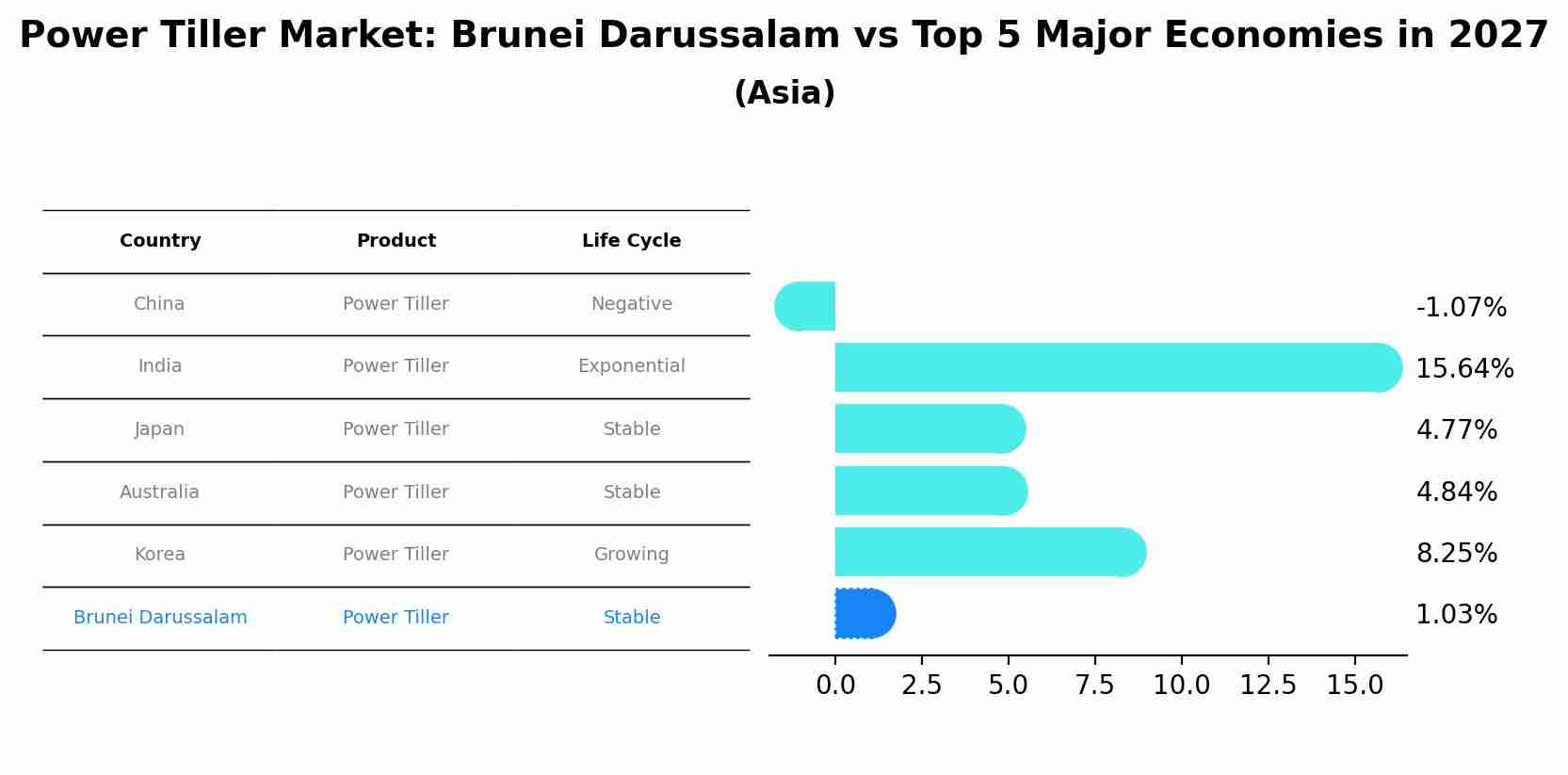 Power Tiller Market: Brunei Darussalam vs Top 5 Major Economies in 2027
(Asia)

| Country | Product | Life Cycle |
|---|---|---|
| China | Power Tiller | Negative |
| India | Power Tiller | Exponential |
| Japan | Power Tiller | Stable |
| Australia | Power Tiller | Stable |
| Korea | Power Tiller | Growing |
| Brunei Darussalam | Power Tiller | Stable |

-1.07%
15.64%
4.77%
4.84%
8.25%
1.03%

0.0 2.5 5.0 7.5 10.0 12.5 15.0